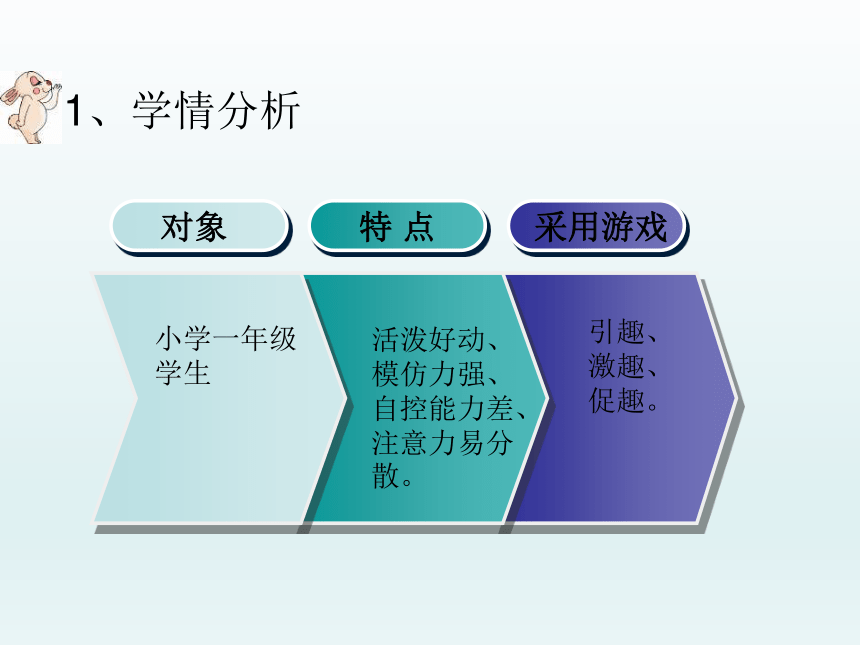 1、学情分析

对象

特 点

采用游戏

小学一年级学生

活泼好动、模仿力强、自控能力差、注意力易分散。

引趣、激趣、促趣。